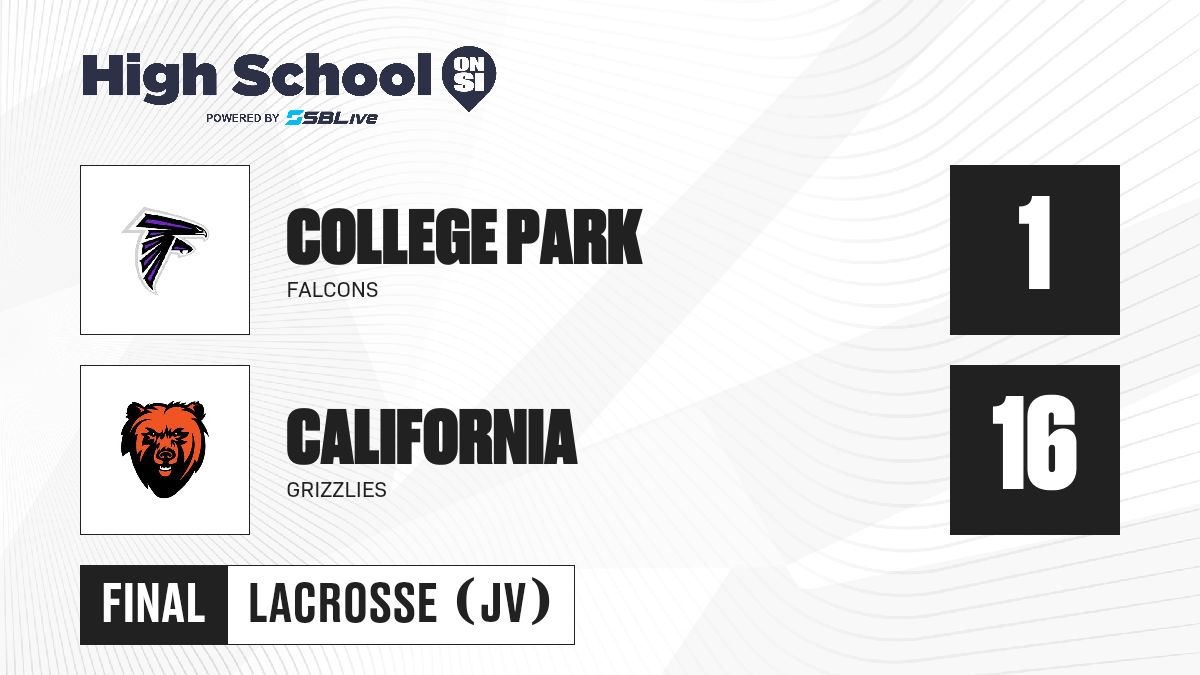 High School ON SI
POWERED BY SBLive

COLLEGE PARK
FALCONS

1

CALIFORNIA
GRIZZLIES

16

FINAL LACROSSE (JV)